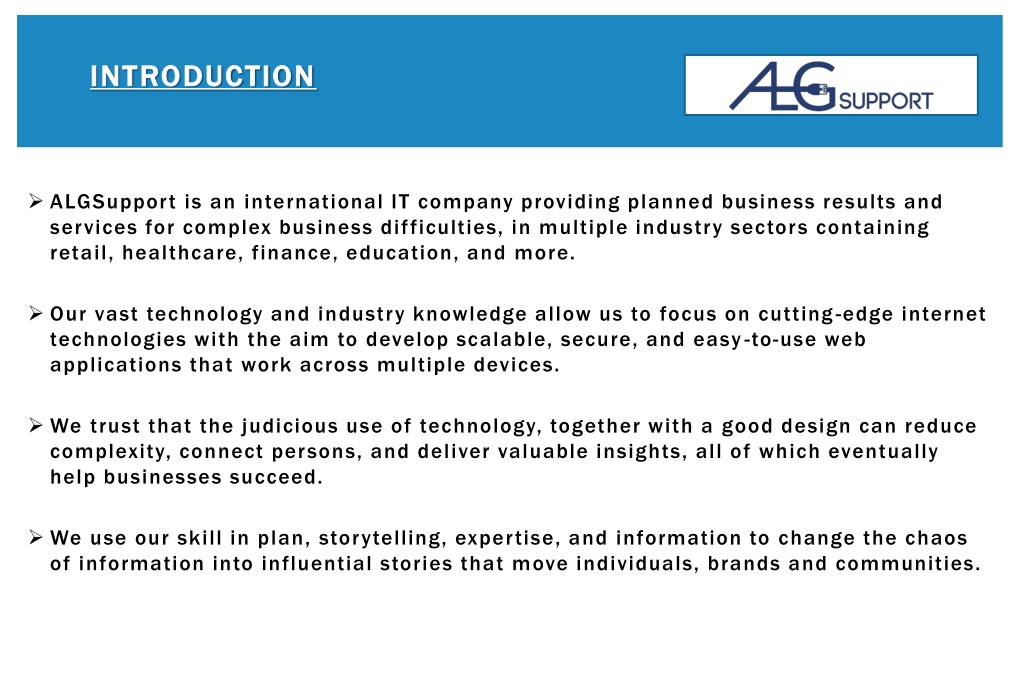 INTRODUCTION

ALG SUPPORT

➢ ALGSupport is an international IT company providing planned business results and services for complex business difficulties, in multiple industry sectors containing retail, healthcare, finance, education, and more.

➢ Our vast technology and industry knowledge allow us to focus on cutting-edge internet technologies with the aim to develop scalable, secure, and easy-to-use web applications that work across multiple devices.

➢ We trust that the judicious use of technology, together with a good design can reduce complexity, connect persons, and deliver valuable insights, all of which eventually help businesses succeed.

➢ We use our skill in plan, storytelling, expertise, and information to change the chaos of information into influential stories that move individuals, brands and communities.